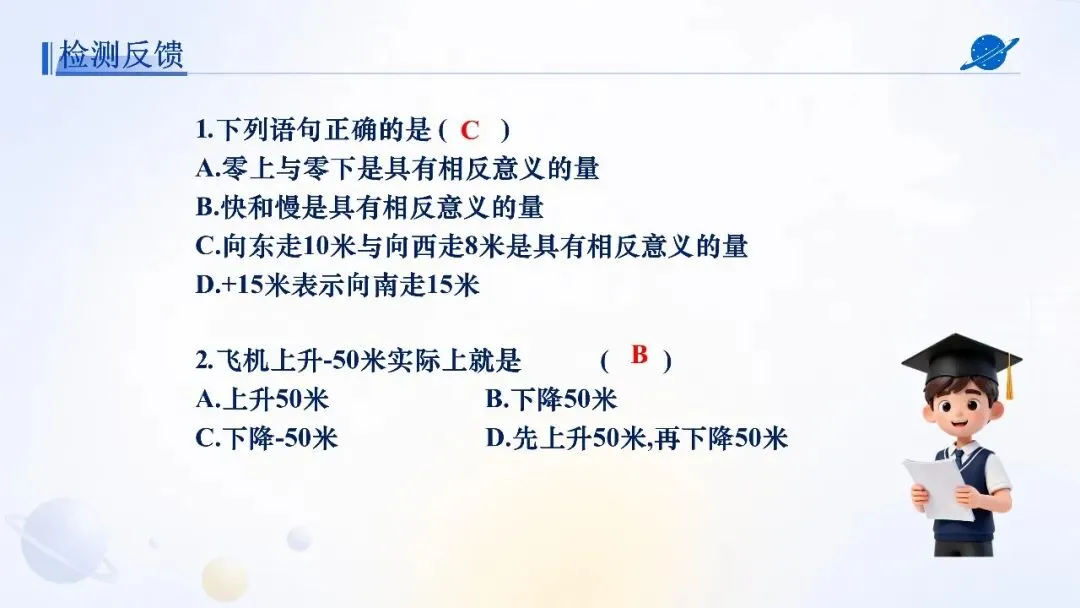 检测反馈

1.下列语句正确的是 ( C )
A.零上与零下是具有相反意义的量
B.快和慢是具有相反意义的量
C.向东走10米与向西走8米是具有相反意义的量
D.+15米表示向南走15米

2.飞机上升-50米实际上就是 ( B )
A.上升50米
B.下降50米
C.下降-50米
D.先上升50米,再下降50米